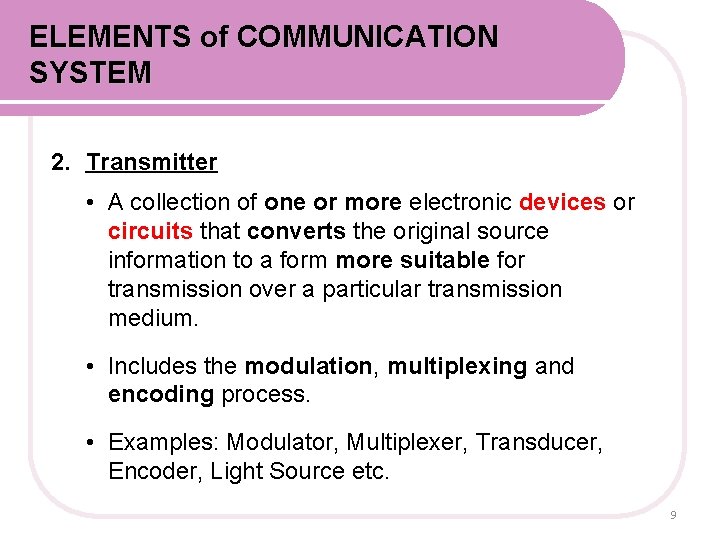 ELEMENTS of COMMUNICATION SYSTEM

2. Transmitter

• A collection of one or more electronic devices or circuits that converts the original source information to a form more suitable for transmission over a particular transmission medium.

• Includes the modulation, multiplexing and encoding process.

• Examples: Modulator, Multiplexer, Transducer, Encoder, Light Source etc.

9